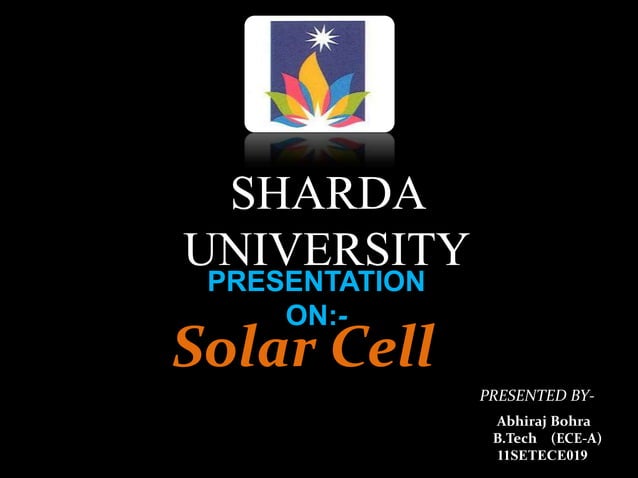 SHARDA UNIVERSITY

PRESENTATION ON:-

Solar Cell

PRESENTED BY-

Abhiraj Bohra
B.Tech (ECE-A)
11SETECE019